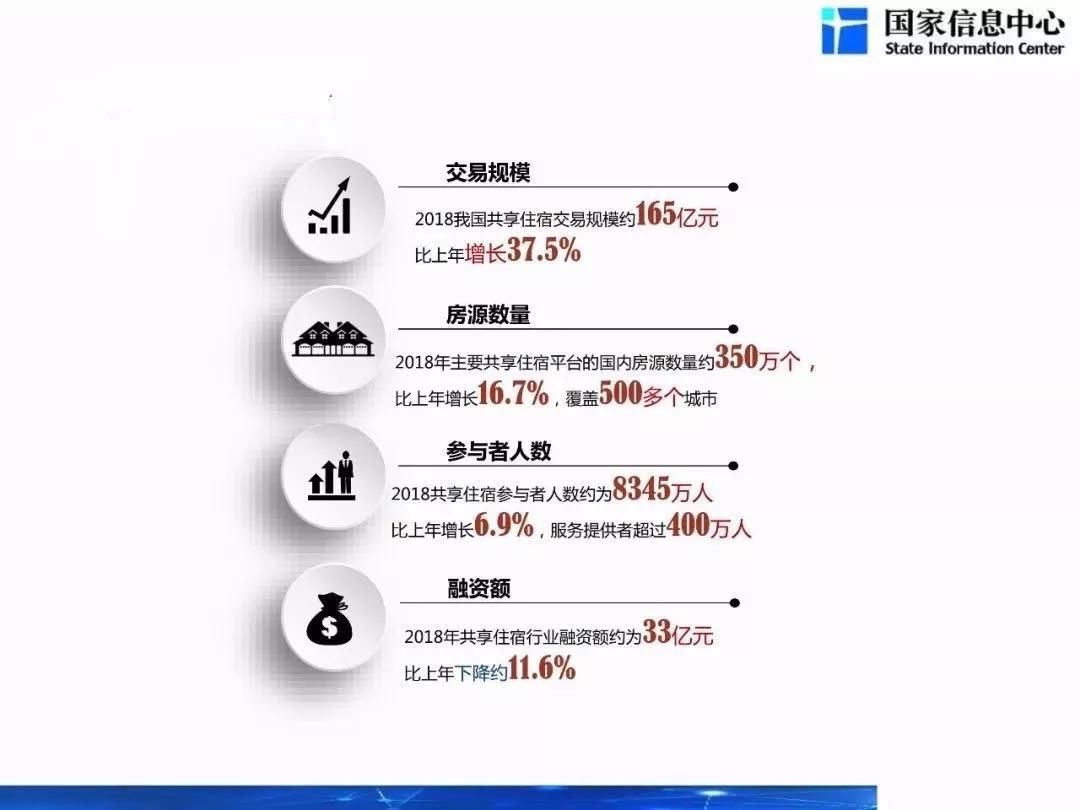 国家信息中心
State Information Center

交易规模

2018我国共享住宿交易规模约165亿元

比上年增长37.5%

房源数量

2018年主要共享住宿平台的国内房源数量约350万个，

比上年增长16.7%，覆盖500多个城市

参与者人数

2018共享住宿参与者人数约为8345万人

比上年增长6.9%，服务提供者超过400万人

融资额

2018年共享住宿行业融资额约为33亿元

比上年下降约11.6%